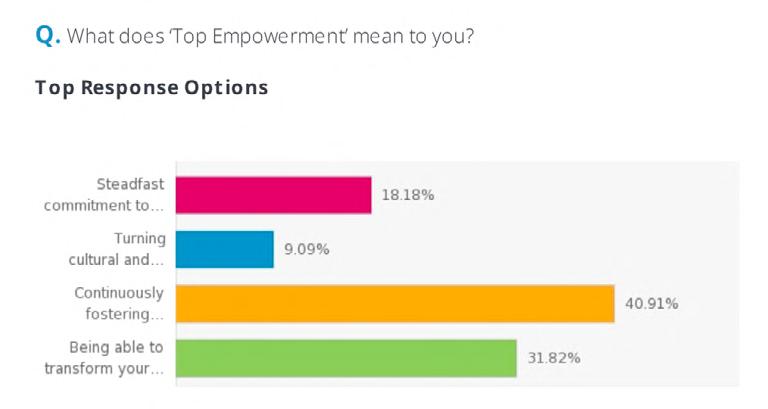 Q. What does 'Top Empowerment' mean to you?

Top Response Options

Steadfast commitment to...
18.18%

Turning cultural and...
9.09%

Continuously fostering...
40.91%

Being able to transform your...
31.82%